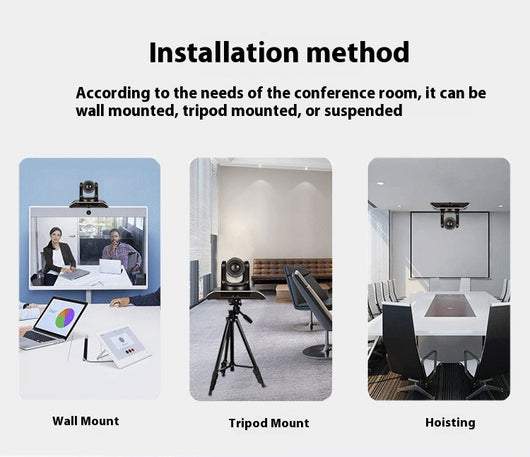 Installation method

According to the needs of the conference room, it can be wall mounted, tripod mounted, or suspended

Wall Mount

Tripod Mount

Hoisting